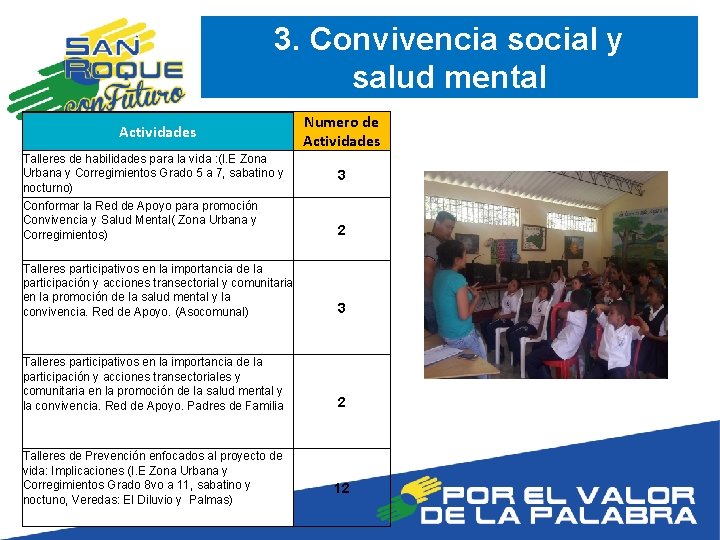 SAN ROQUE conFuturo

3. Convivencia social y salud mental

| Actividades | Numero de Actividades |
|---|---|
| Talleres de habilidades para la vida :(I.E Zona Urbana y Corregimientos Grado 5 a 7, sabatino y nocturno) | 3 |
| Conformar la Red de Apoyo para promoción Convivencia y Salud Mental( Zona Urbana y Corregimientos) | 2 |
| Talleres participativos en la importancia de la participación y acciones transectorial y comunitaria en la promoción de la salud mental y la convivencia. Red de Apoyo. (Asocomunal) | 3 |
| Talleres participativos en la importancia de la participación y acciones transectoriales y comunitaria en la promoción de la salud mental y la convivencia. Red de Apoyo. Padres de Familia | 2 |
| Talleres de Prevención enfocados al proyecto de vida: Implicaciones (I.E Zona Urbana y Corregimientos Grado 8vo a 11, sabatino y noctuno, Veredas: El Diluvio y Palmas) | 12 |

POR EL VALOR DE LA PALABRA